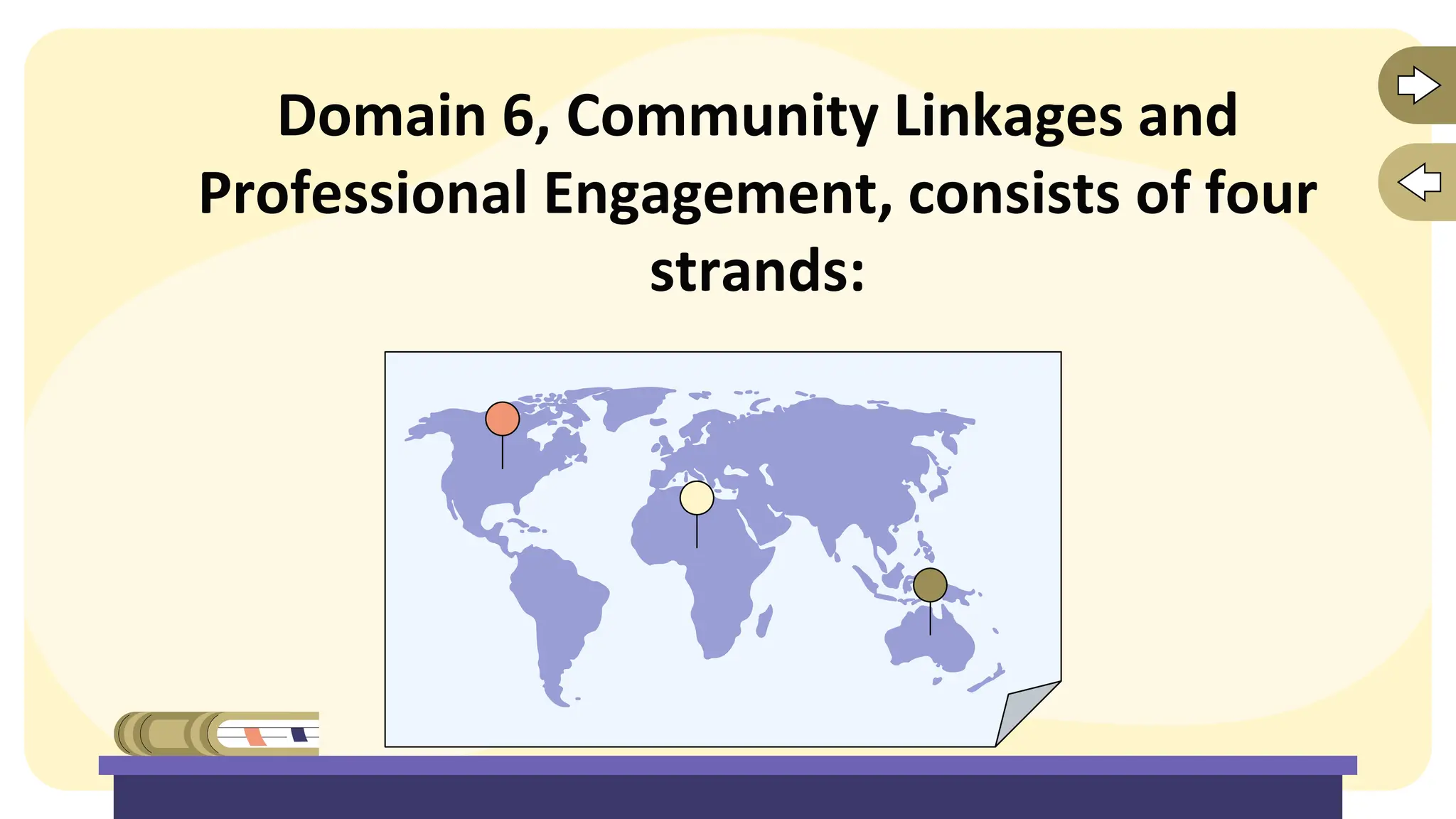 Domain 6, Community Linkages and Professional Engagement, consists of four strands: